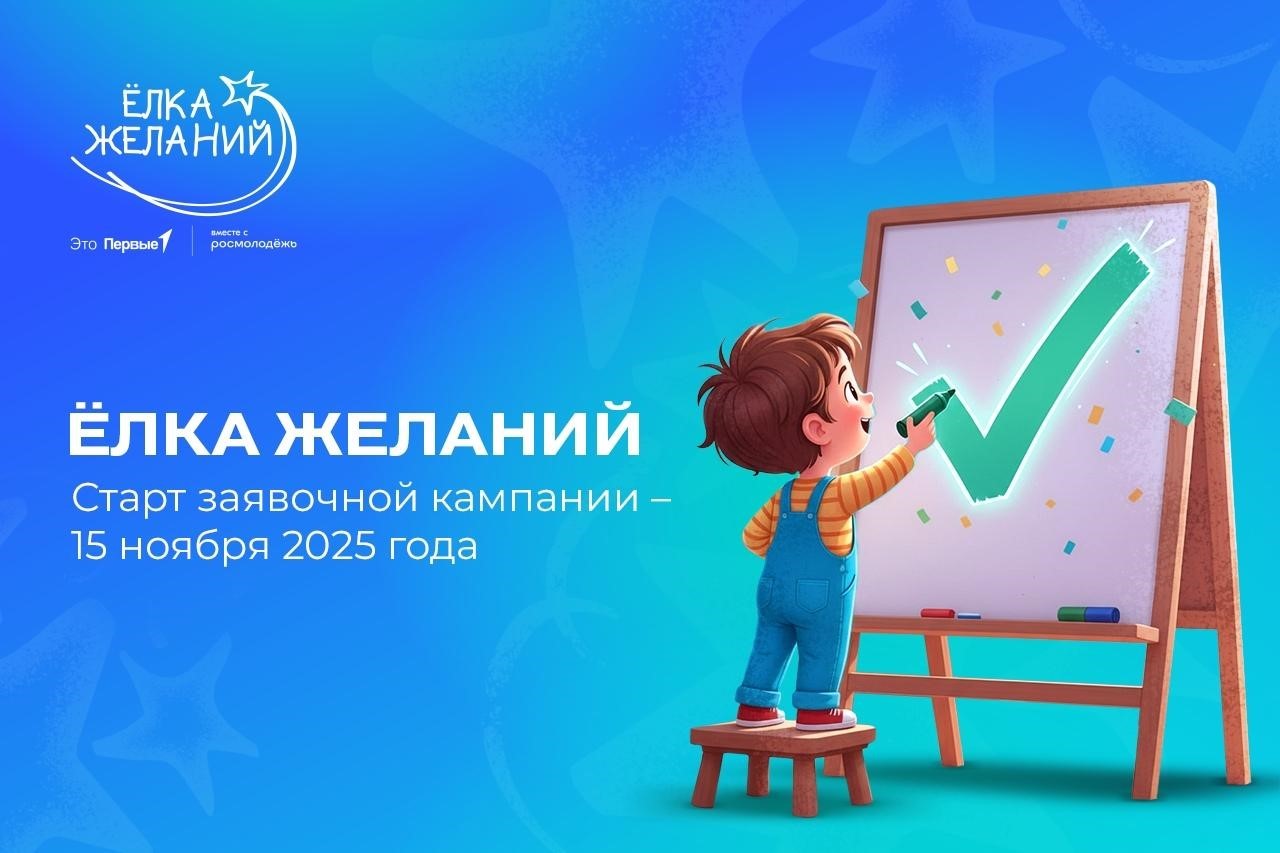 ЁЛКА ЖЕЛАНИЙ

Это Первые

вместе с росмолодёжь

ЁЛКА ЖЕЛАНИЙ

Старт заявочной кампании – 15 ноября 2025 года